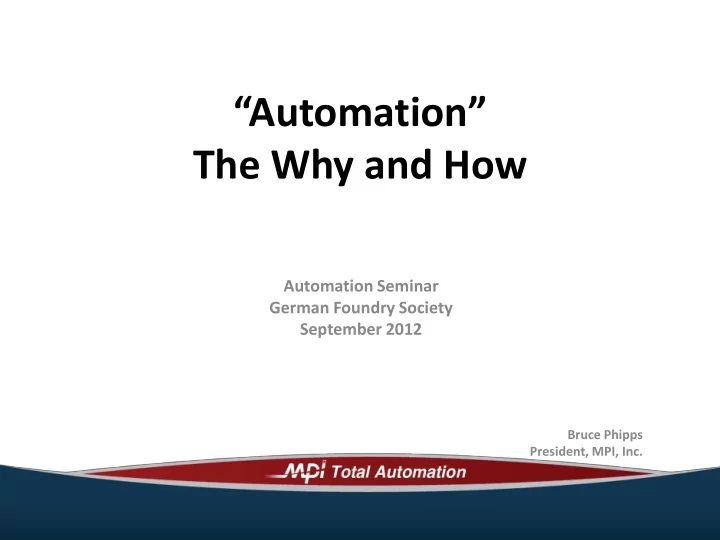 “Automation”
The Why and How

Automation Seminar
German Foundry Society
September 2012

Bruce Phipps
President, MPI, Inc.

MPI Total Automation